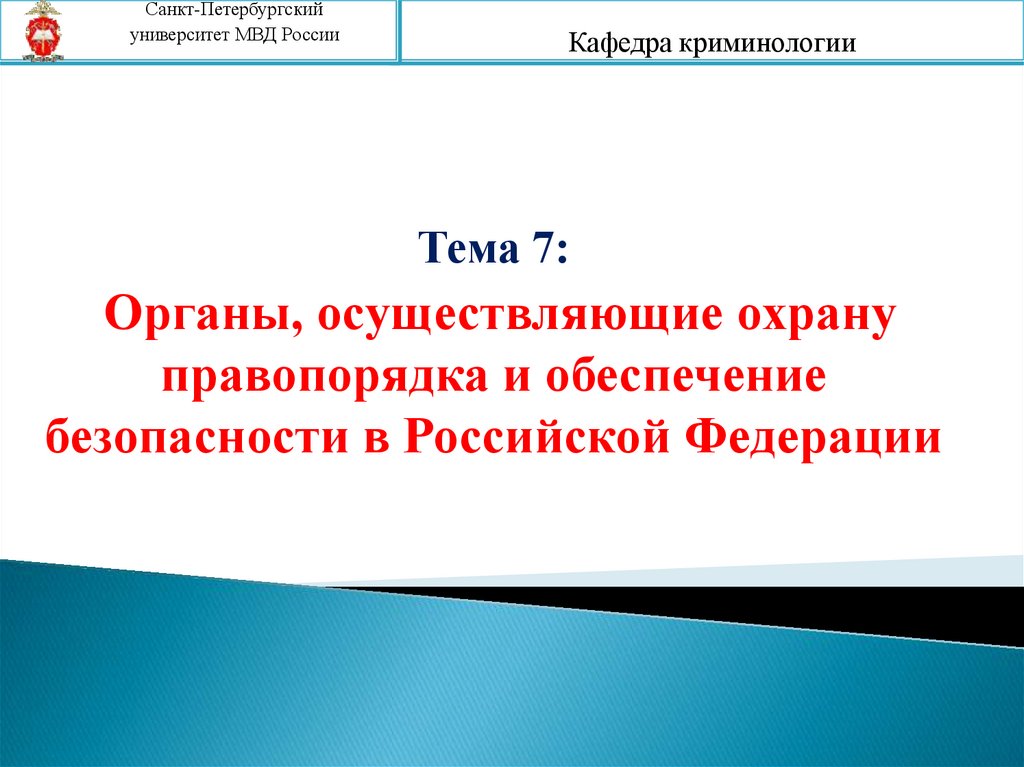 Санкт-Петербургский университет МВД России

Кафедра криминологии

Тема 7:

Органы, осуществляющие охрану правопорядка и обеспечение безопасности в Российской Федерации